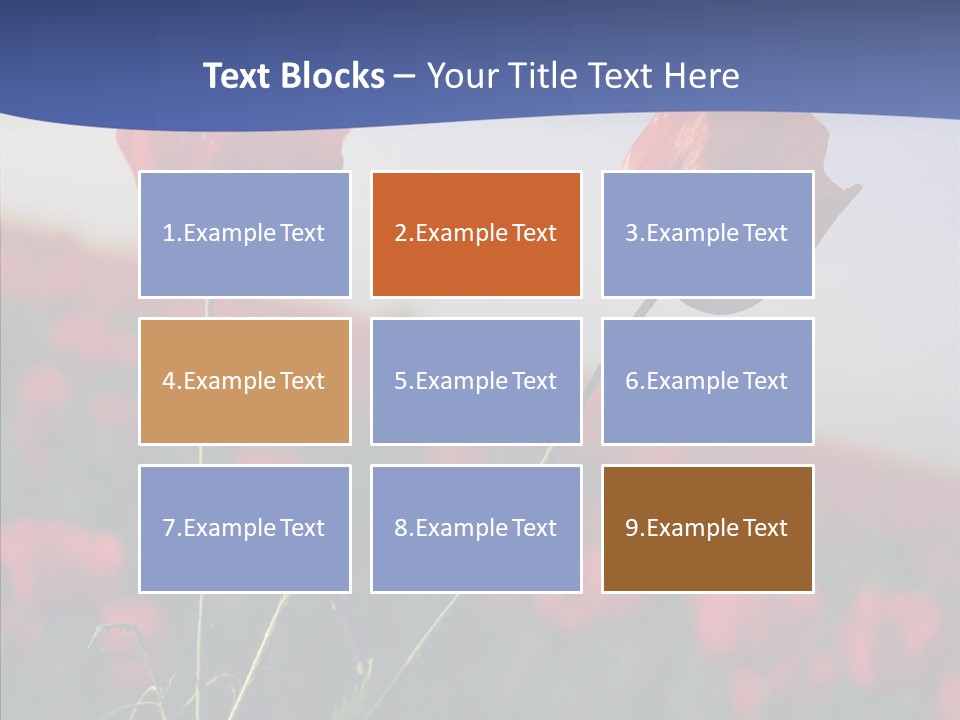 Text Blocks – Your Title Text Here

1.Example Text

2.Example Text

3.Example Text

4.Example Text

5.Example Text

6.Example Text

7.Example Text

8.Example Text

9.Example Text